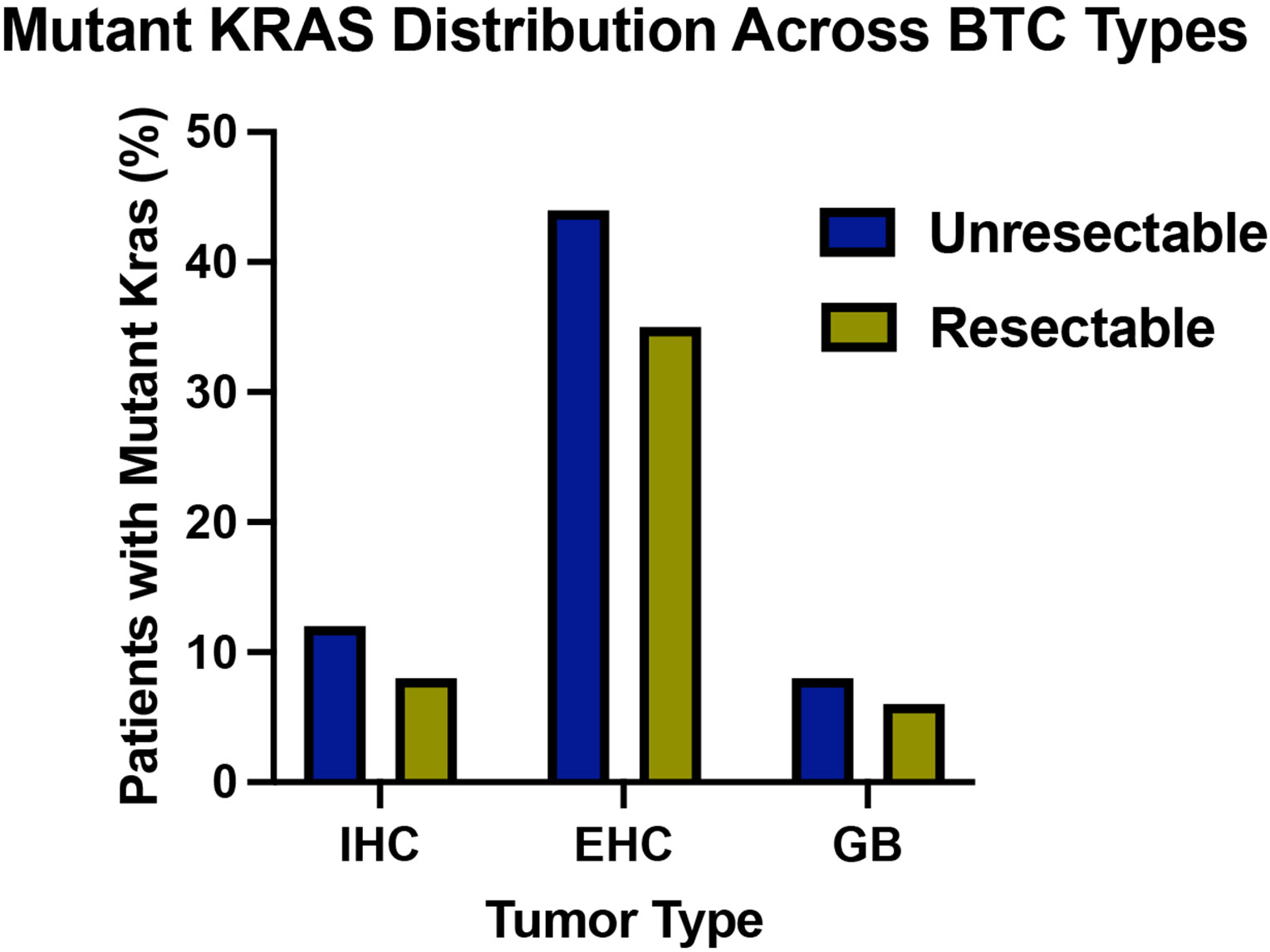 Mutant KRAS Distribution Across BTC Types

Patients with Mutant Kras (%)

50
40
30
20
10
0

Unresectable
Resectable

IHC
EHC
GB

Tumor Type